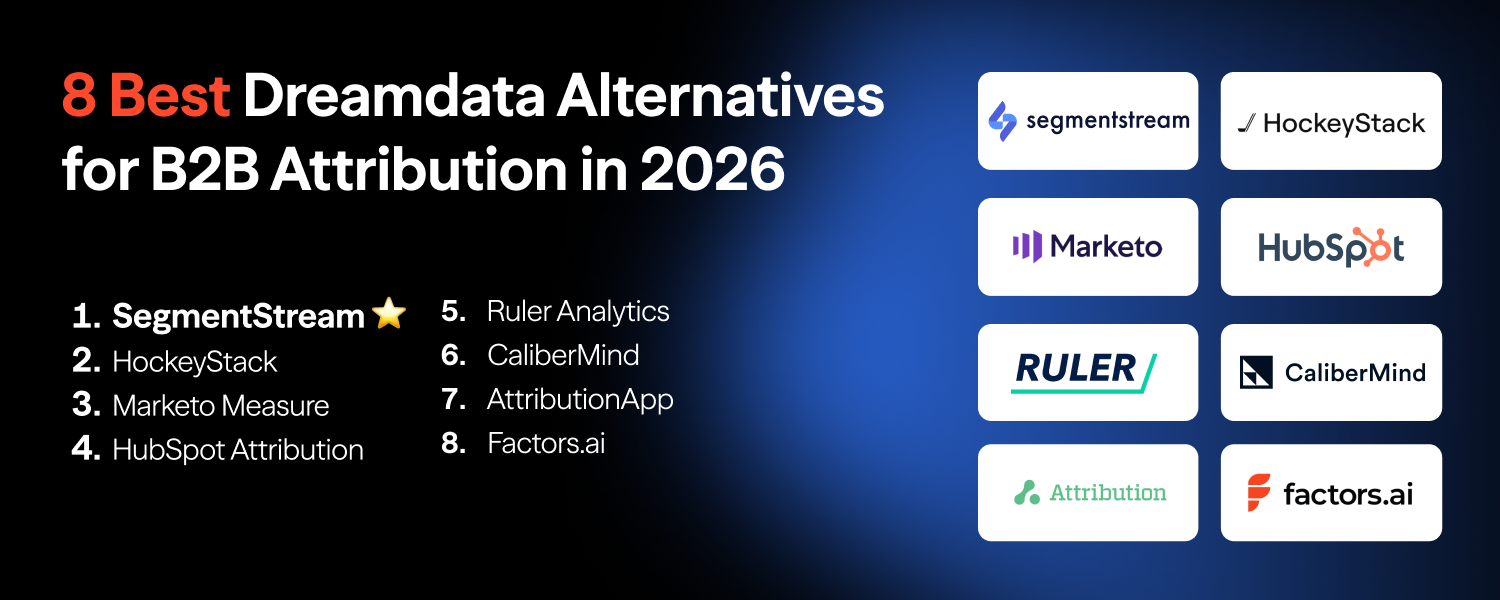 8 Best Dreamdata Alternatives for B2B Attribution in 2026

1. SegmentStream ⭐
2. HockeyStack
3. Marketo Measure
4. HubSpot Attribution
5. Ruler Analytics
6. CaliberMind
7. AttributionApp
8. Factors.ai

segmentstream
HockeyStack
Marketo
HubSpot
RULER
CaliberMind
Attribution
factors.ai